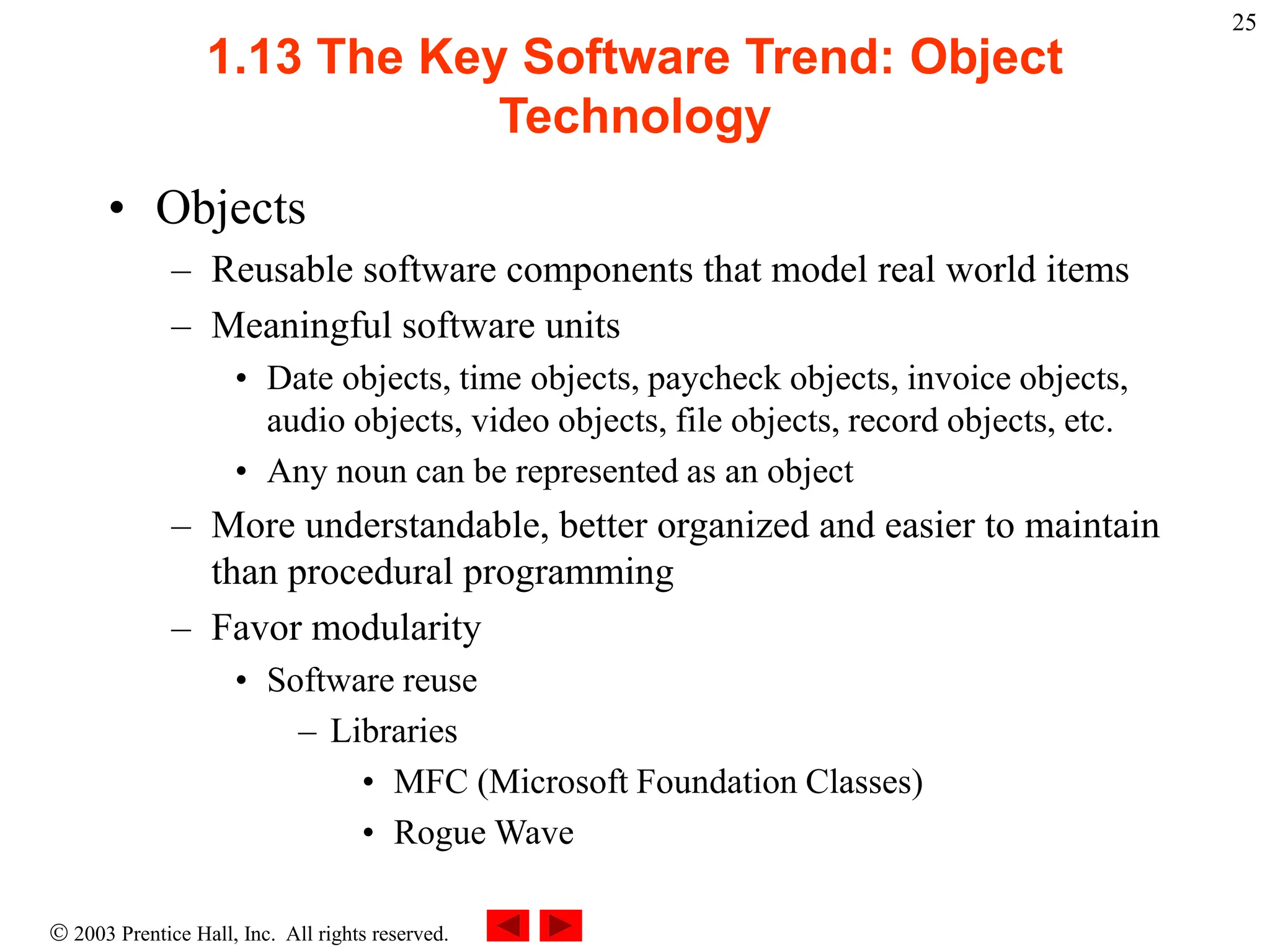 25

1.13 The Key Software Trend: Object Technology

• Objects
– Reusable software components that model real world items
– Meaningful software units
• Date objects, time objects, paycheck objects, invoice objects, audio objects, video objects, file objects, record objects, etc.
• Any noun can be represented as an object
– More understandable, better organized and easier to maintain than procedural programming
– Favor modularity
• Software reuse
– Libraries
• MFC (Microsoft Foundation Classes)
• Rogue Wave

© 2003 Prentice Hall, Inc. All rights reserved.